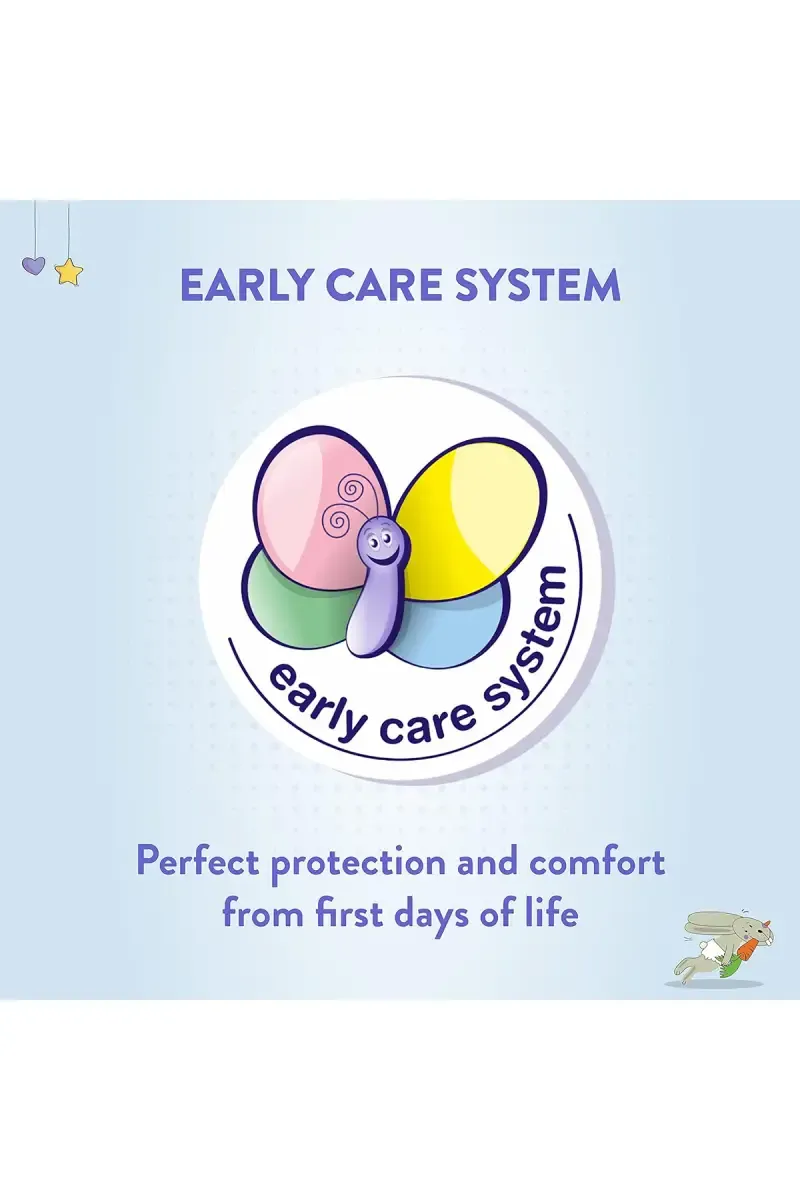 EARLY CARE SYSTEM

early care system

Perfect protection and comfort from first days of life